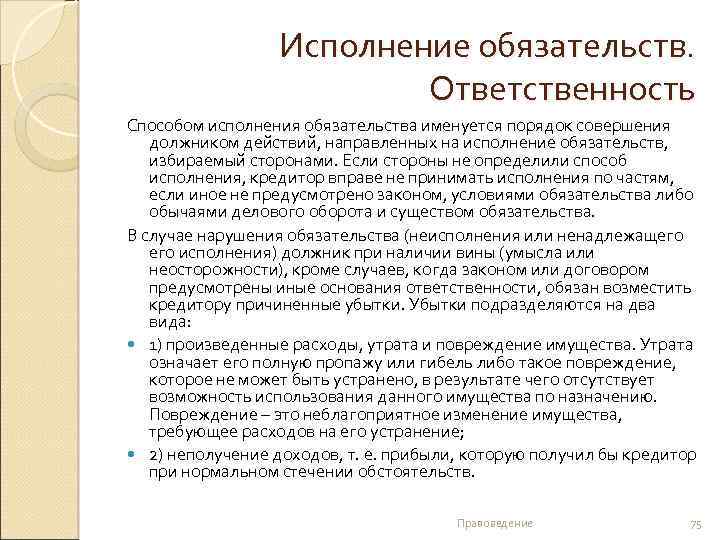 Исполнение обязательств. Ответственность

Способом исполнения обязательства именуется порядок совершения должником действий, направленных на исполнение обязательств, избираемый сторонами. Если стороны не определили способ исполнения, кредитор вправе не принимать исполнения по частям, если иное не предусмотрено законом, условиями обязательства либо обычаями делового оборота и существом обязательства.

В случае нарушения обязательства (неисполнения или ненадлежащего его исполнения) должник при наличии вины (умысла или неосторожности), кроме случаев, когда законом или договором предусмотрены иные основания ответственности, обязан возместить кредитору причиненные убытки. Убытки подразделяются на два вида:

1) произведенные расходы, утрата и повреждение имущества. Утрата означает его полную пропажу или гибель либо такое повреждение, которое не может быть устранено, в результате чего отсутствует возможность использования данного имущества по назначению. Повреждение – это неблагоприятное изменение имущества, требующее расходов на его устранение;

2) неполучение доходов, т. е. прибыли, которую получил бы кредитор при нормальном стечении обстоятельств.

Правоведение

75